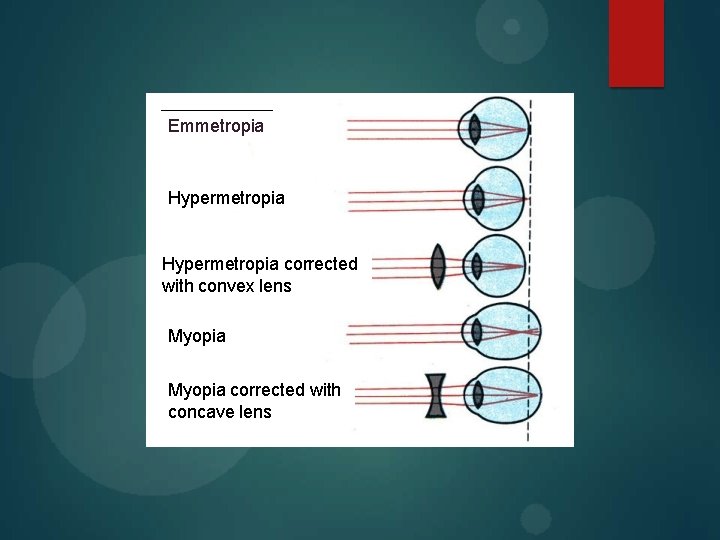 Emmetropia

Hypermetropia

Hypermetropia corrected with convex lens

Myopia

Myopia corrected with concave lens